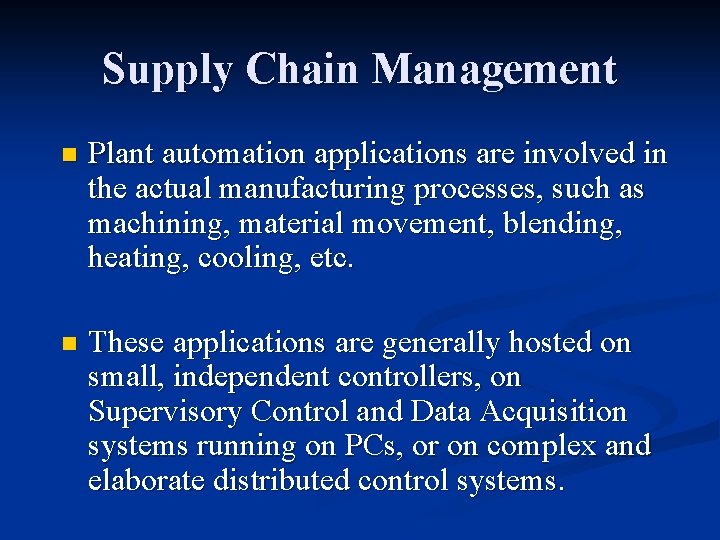 Supply Chain Management

Plant automation applications are involved in the actual manufacturing processes, such as machining, material movement, blending, heating, cooling, etc.

These applications are generally hosted on small, independent controllers, on Supervisory Control and Data Acquisition systems running on PCs, or on complex and elaborate distributed control systems.